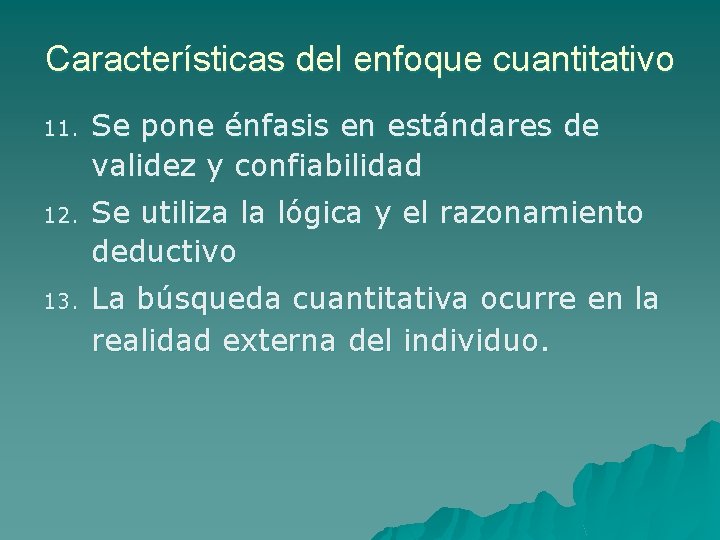 Características del enfoque cuantitativo

11. Se pone énfasis en estándares de validez y confiabilidad
12. Se utiliza la lógica y el razonamiento deductivo
13. La búsqueda cuantitativa ocurre en la realidad externa del individuo.